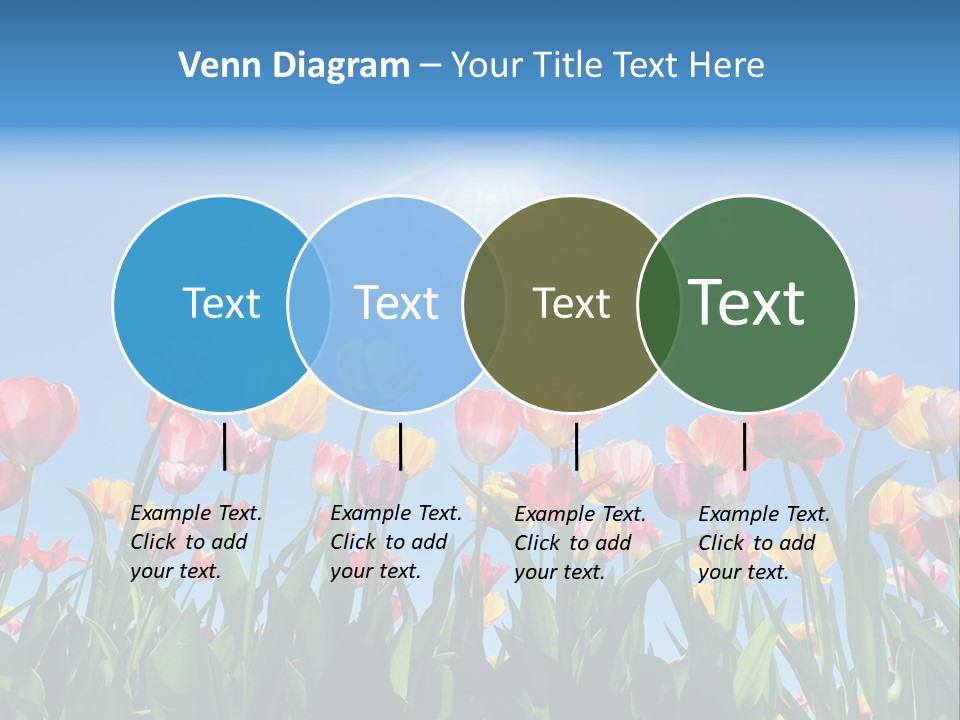 Venn Diagram – Your Title Text Here

Text

Text

Text

Text

Example Text. Click to add your text.

Example Text. Click to add your text.

Example Text. Click to add your text.

Example Text. Click to add your text.